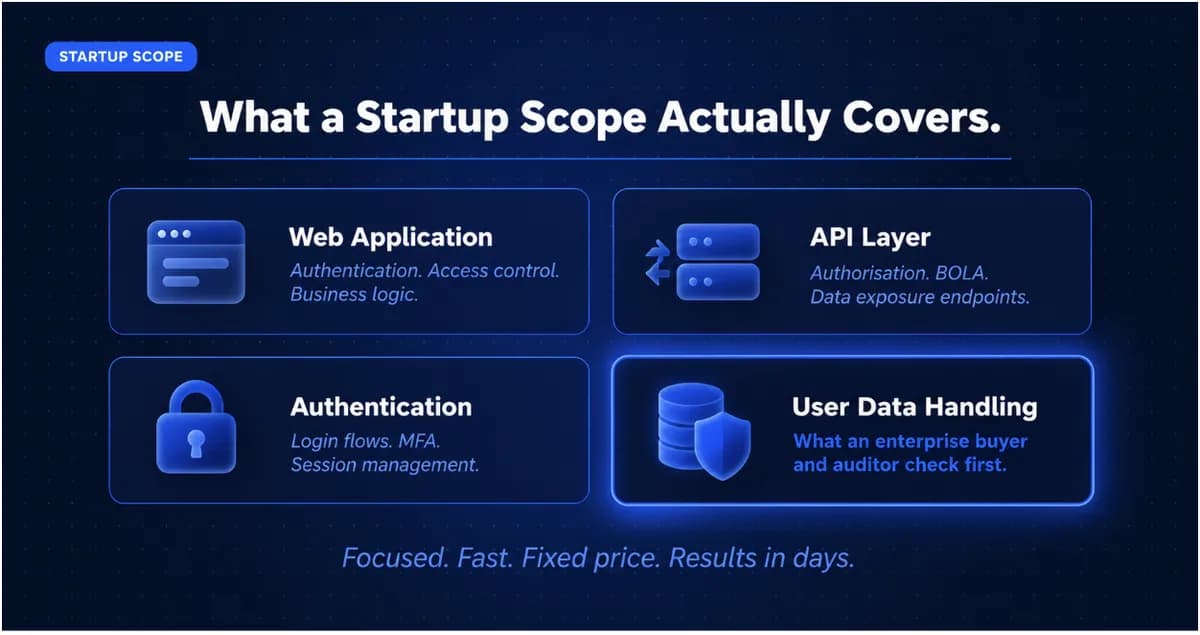 STARTUP SCOPE

What a Startup Scope Actually Covers.

Web Application

Authentication. Access control. Business logic.

API Layer

Authorisation. BOLA. Data exposure endpoints.

Authentication

Login flows. MFA. Session management.

User Data Handling

What an enterprise buyer and auditor check first.

Focused. Fast. Fixed price. Results in days.